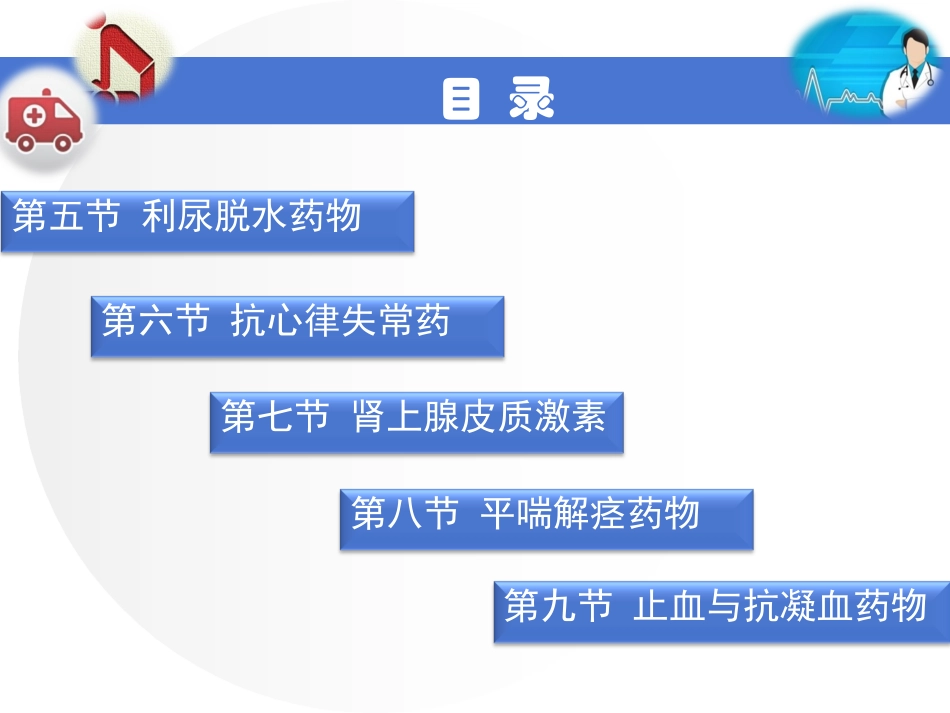 目 录

第五节 利尿脱水药物

第六节 抗心律失常药

第七节 肾上腺皮质激素

第八节 平喘解痉药物

第九节 止血与抗凝血药物